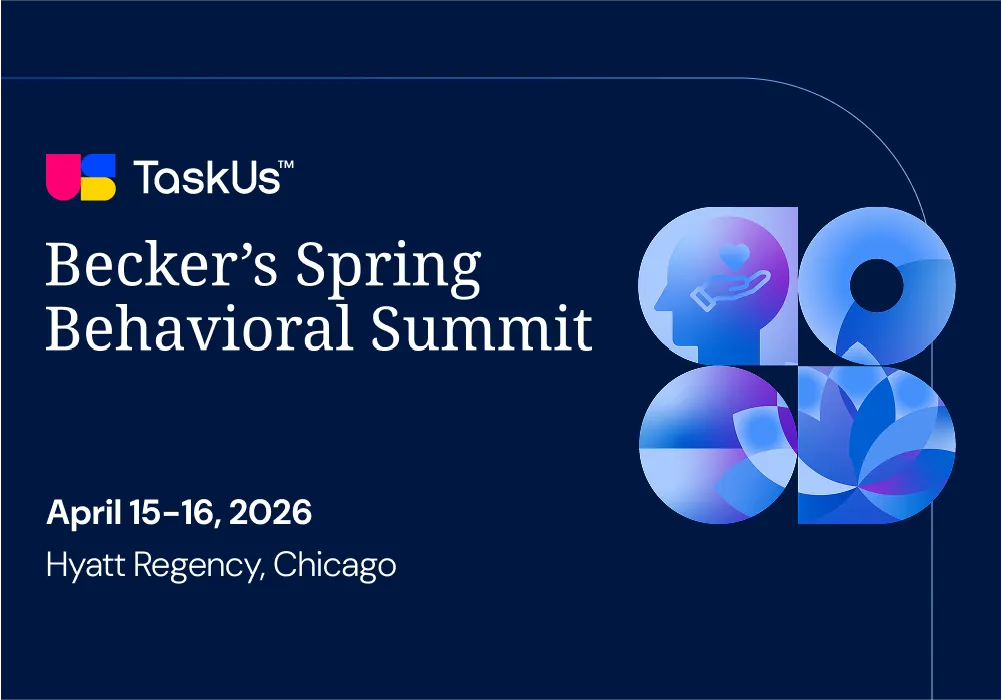 TaskUs™

Becker's Spring Behavioral Summit

April 15-16, 2026

Hyatt Regency, Chicago